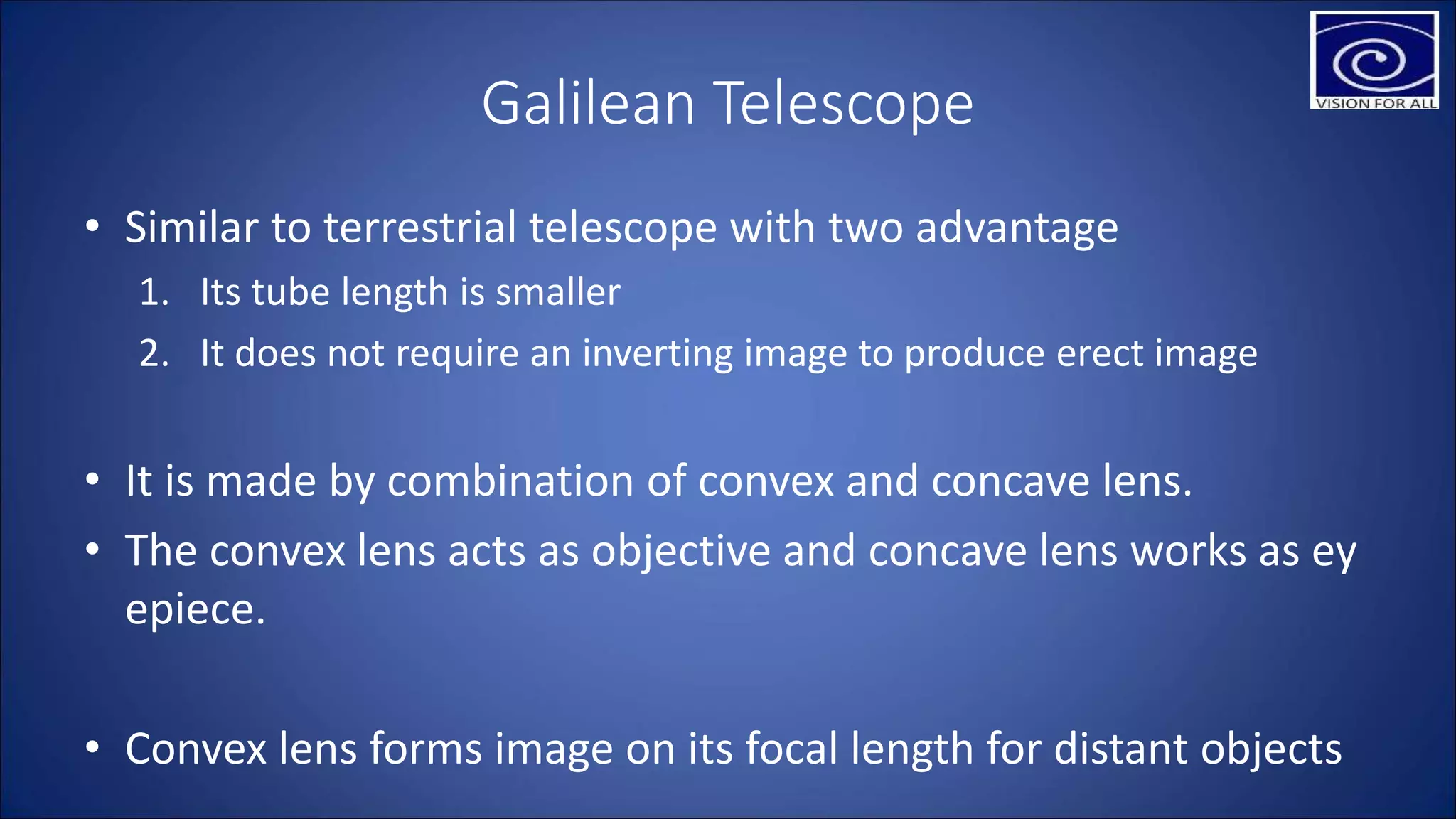 VISION FOR ALL

Galilean Telescope

• Similar to terrestrial telescope with two advantage
1. Its tube length is smaller
2. It does not require an inverting image to produce erect image

• It is made by combination of convex and concave lens.
• The convex lens acts as objective and concave lens works as ey epiece.

• Convex lens forms image on its focal length for distant objects